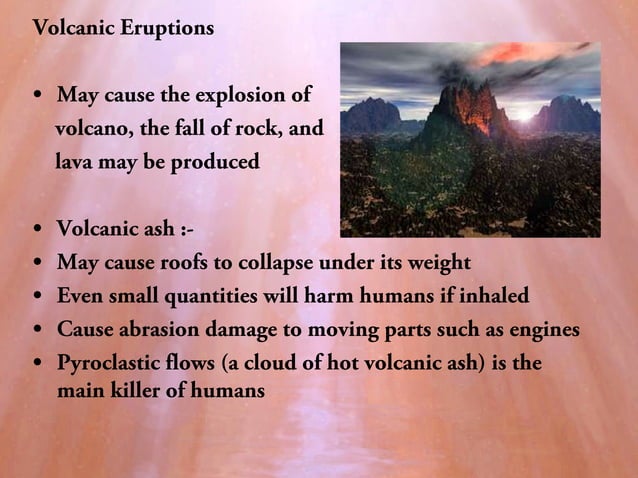 Volcanic Eruptions

• May cause the explosion of volcano, the fall of rock, and lava may be produced

• Volcanic ash :-
• May cause roofs to collapse under its weight
• Even small quantities will harm humans if inhaled
• Cause abrasion damage to moving parts such as engines
• Pyroclastic flows (a cloud of hot volcanic ash) is the main killer of humans